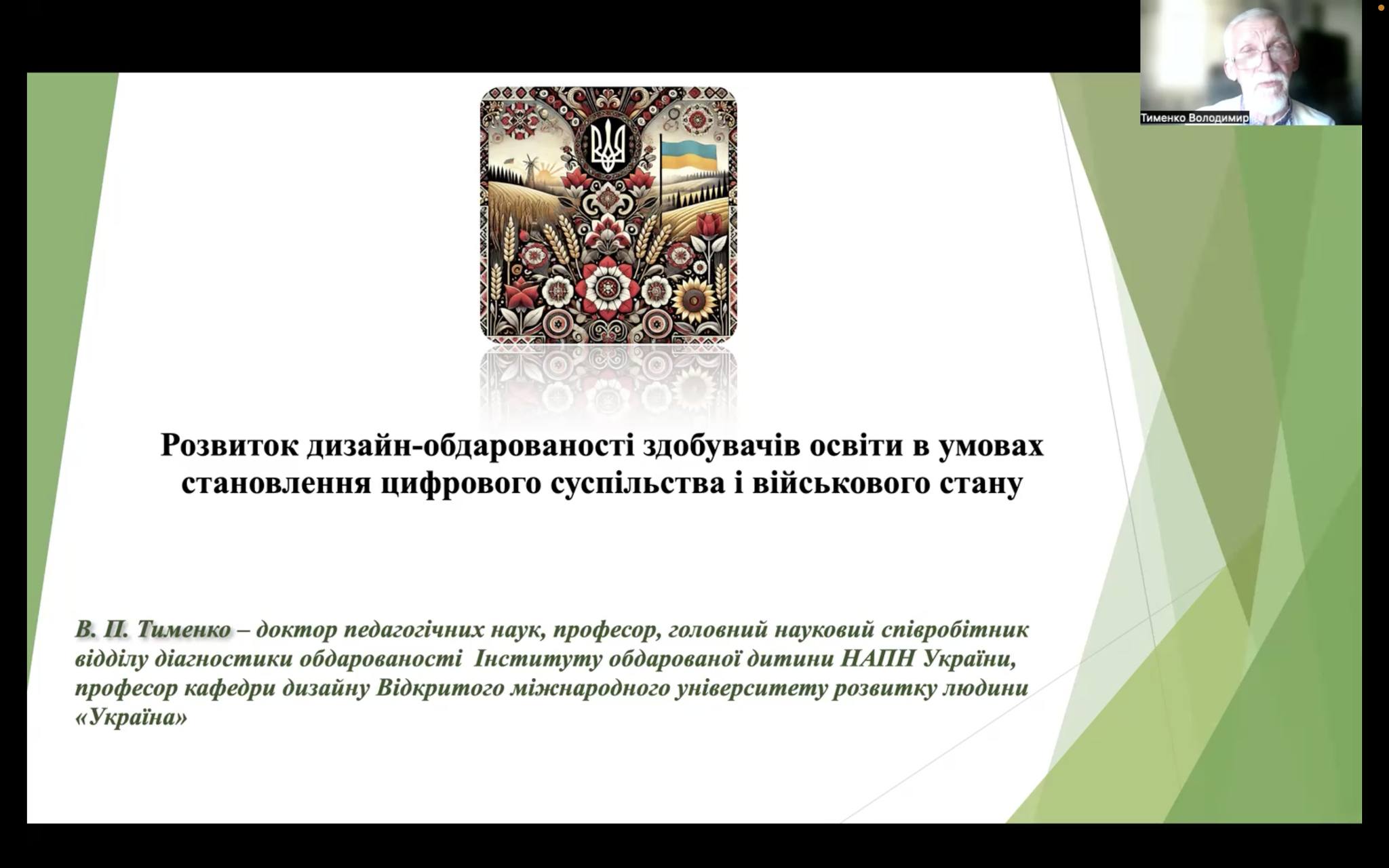 Тименко Володимир

Розвиток дизайн-обдарованості здобувачів освіти в умовах становлення цифрового суспільства і військового стану

В. П. Тименко – доктор педагогічних наук, професор, головний науковий співробітник відділу діагностики обдарованості Інституту обдарованої дитини НАПН України, професор кафедри дизайну Відкритого міжнародного університету розвитку людини «Україна»